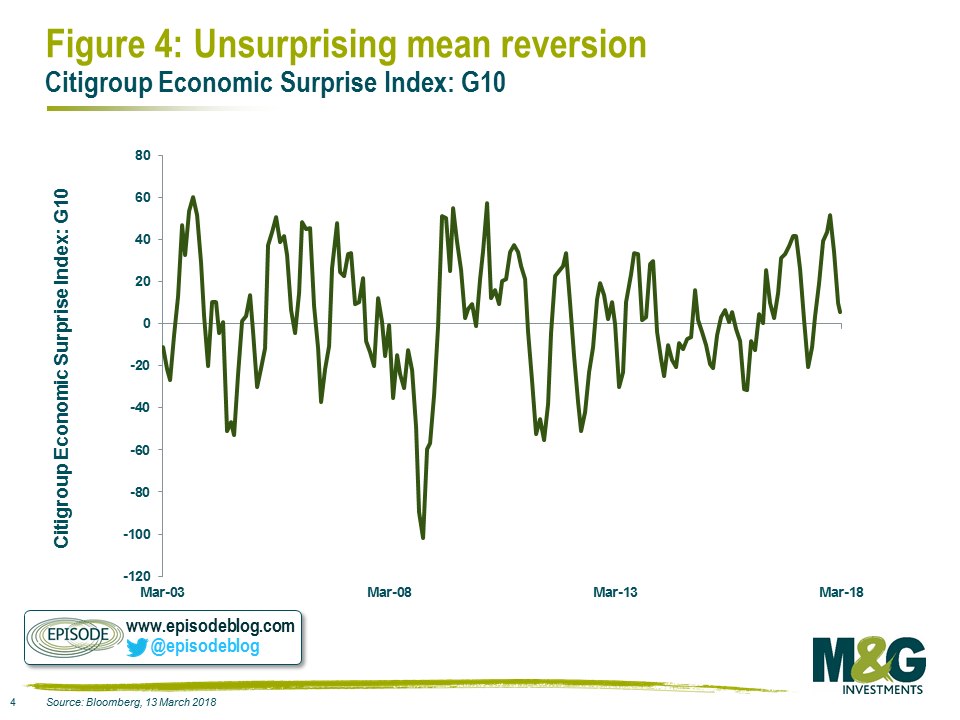 Figure 4: Unsurprising mean reversion
Citigroup Economic Surprise Index: G10

Citigroup Economic Surprise Index: G10

80
60
40
20
0
-20
-40
-60
-80
-100
-120

Mar-03
Mar-08
Mar-13
Mar-18

EPISODE
www.episodeblog.com
@episodeblog

M&G INVESTMENTS

4 Source: Bloomberg, 13 March 2018